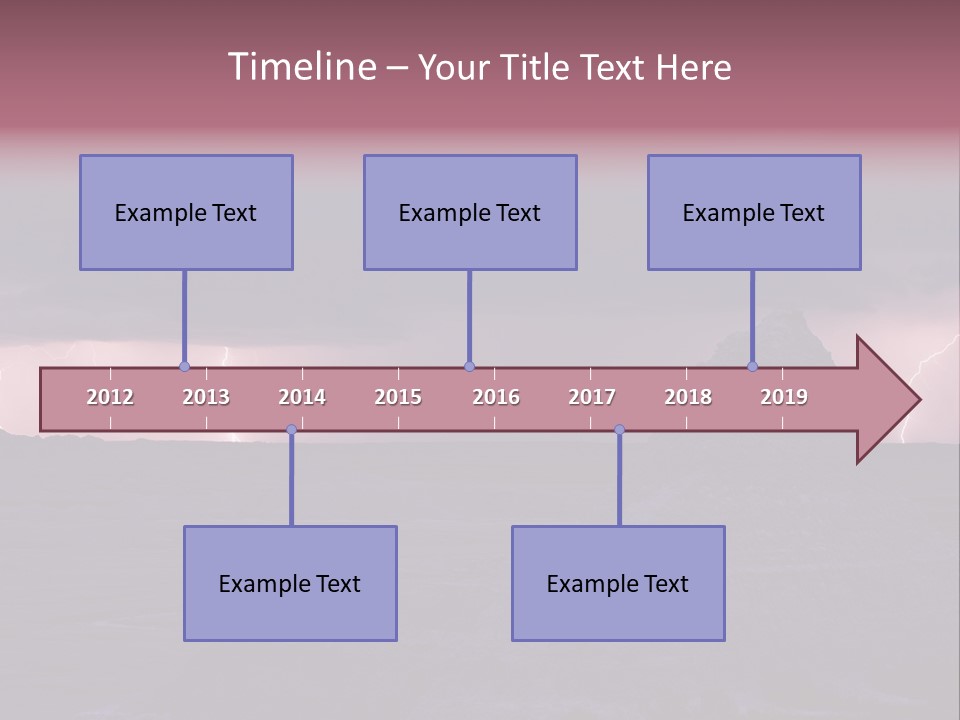 Timeline – Your Title Text Here

Example Text

Example Text

Example Text

2012 2013 2014 2015 2016 2017 2018 2019

Example Text

Example Text